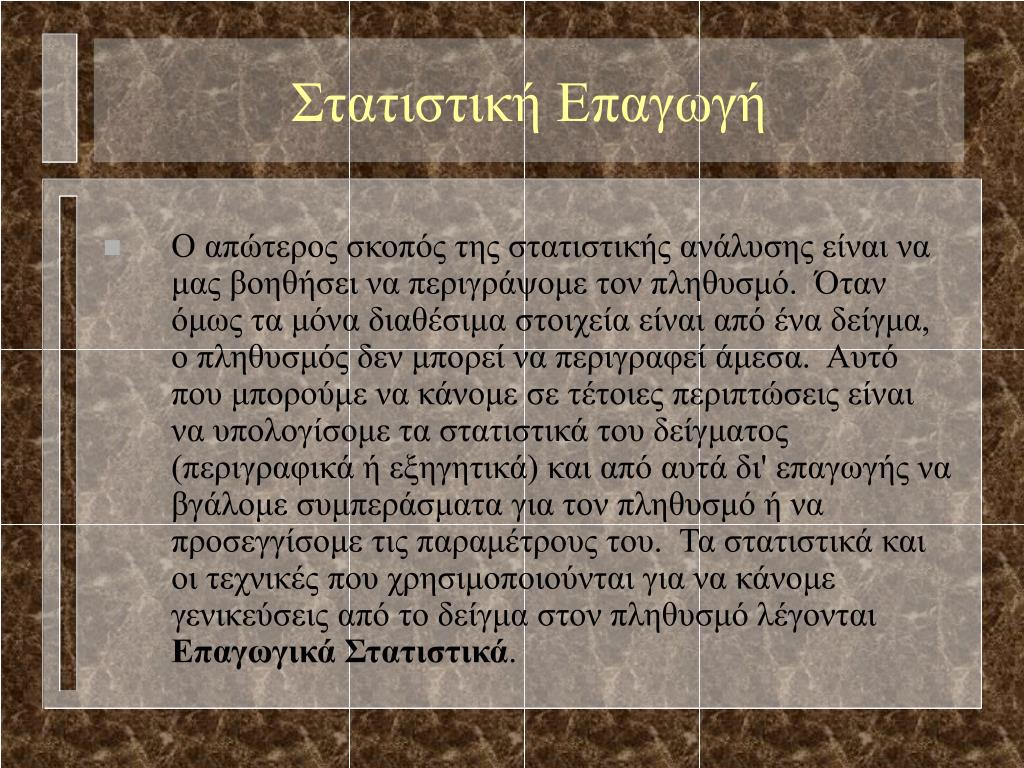 Στατιστική Επαγωγή

Ο απώτερος σκοπός της στατιστικής ανάλυσης είναι να μας βοηθήσει να περιγράψομε τον πληθυσμό. Όταν όμως τα μόνα διαθέσιμα στοιχεία είναι από ένα δείγμα, ο πληθυσμός δεν μπορεί να περιγραφεί άμεσα. Αυτό που μπορούμε να κάνομε σε τέτοιες περιπτώσεις είναι να υπολογίσομε τα στατιστικά του δείγματος (περιγραφικά ή εξηγητικά) και από αυτά δι' επαγωγής να βγάλομε συμπεράσματα για τον πληθυσμό ή να προσεγγίσομε τις παραμέτρους του. Τα στατιστικά και οι τεχνικές που χρησιμοποιούνται για να κάνομε γενικεύσεις από το δείγμα στον πληθυσμό λέγονται Επαγωγικά Στατιστικά.